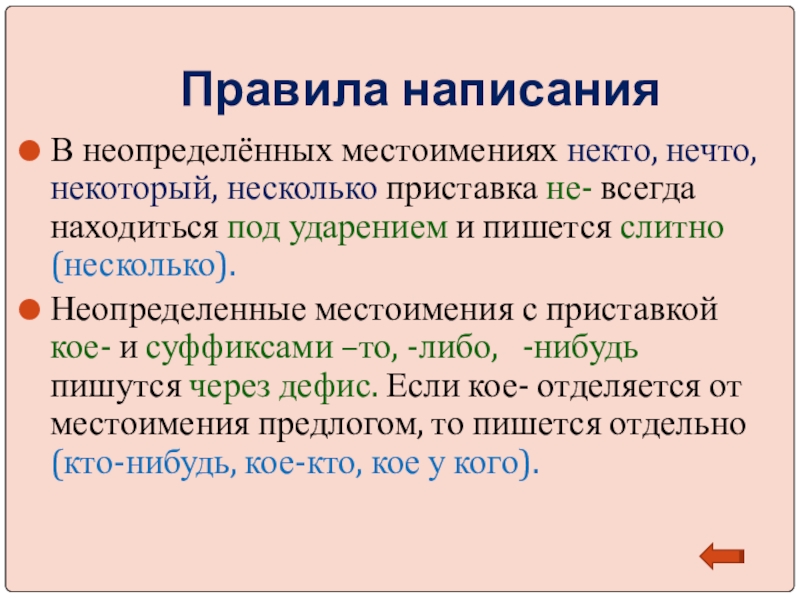 Правила написания

В неопределённых местоимениях некто, нечто, некоторый, несколько приставка не- всегда находиться под ударением и пишется слитно (несколько).

Неопределенные местоимения с приставкой кое- и суффиксами –то, -либо, -нибудь пишутся через дефис. Если кое- отделяется от местоимения предлогом, то пишется отдельно (кто-нибудь, кое-кто, кое у кого).